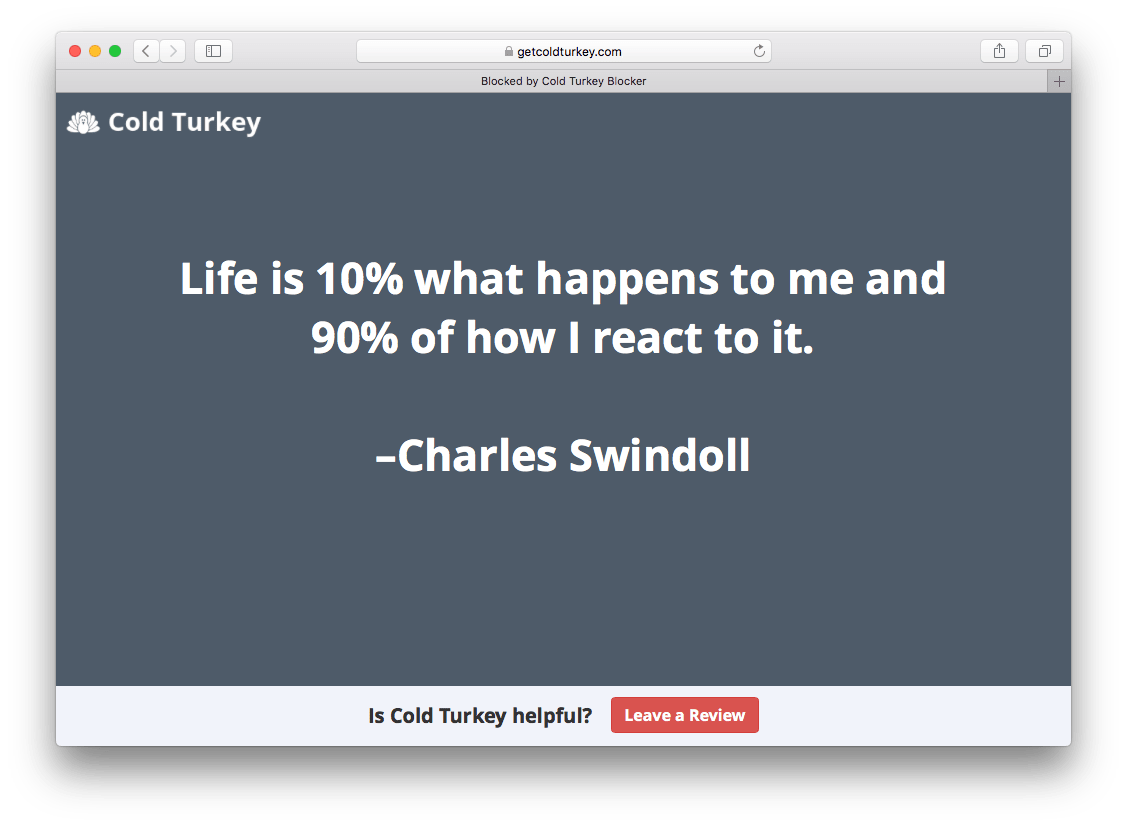 getcoldturkey.com

Blocked by Cold Turkey Blocker

Cold Turkey

Life is 10% what happens to me and 90% of how I react to it.

–Charles Swindoll

Is Cold Turkey helpful? Leave a Review